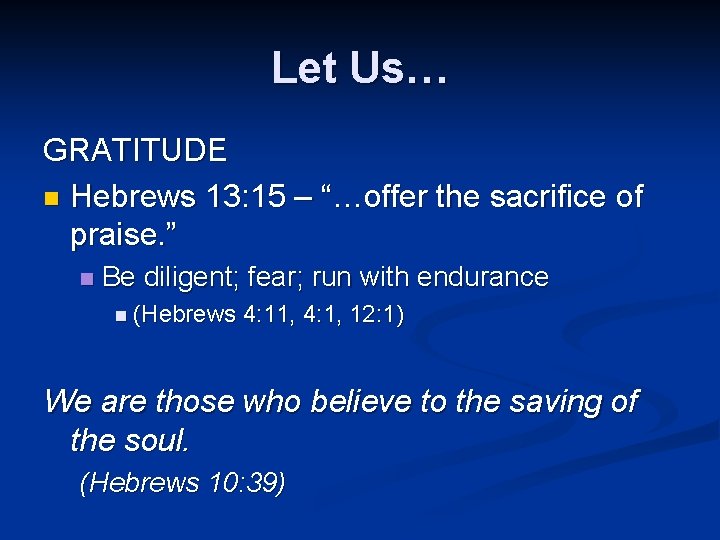 Let Us…

GRATITUDE

Hebrews 13:15 – “…offer the sacrifice of praise.”

Be diligent; fear; run with endurance

(Hebrews 4:11, 4:1, 12:1)

We are those who believe to the saving of the soul.

(Hebrews 10:39)